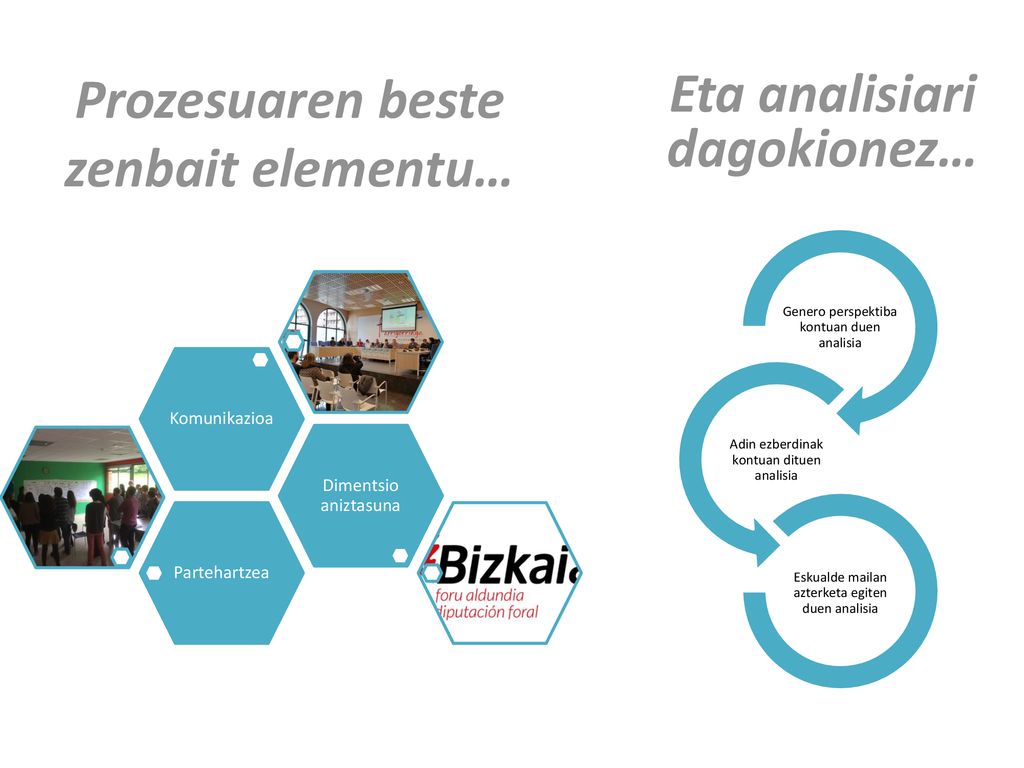 Prozesuaren beste zenbait elementu…

Komunikazioa

Dimentsio aniztasuna

Partehartzea

Bizkaia
foru aldundia
diputación foral

Eta analisiari dagokionez…

Genero perspektiba kontuan duen analisia

Adin ezberdinak kontuan dituen analisia

Eskualde mailan azterketa egiten duen analisia